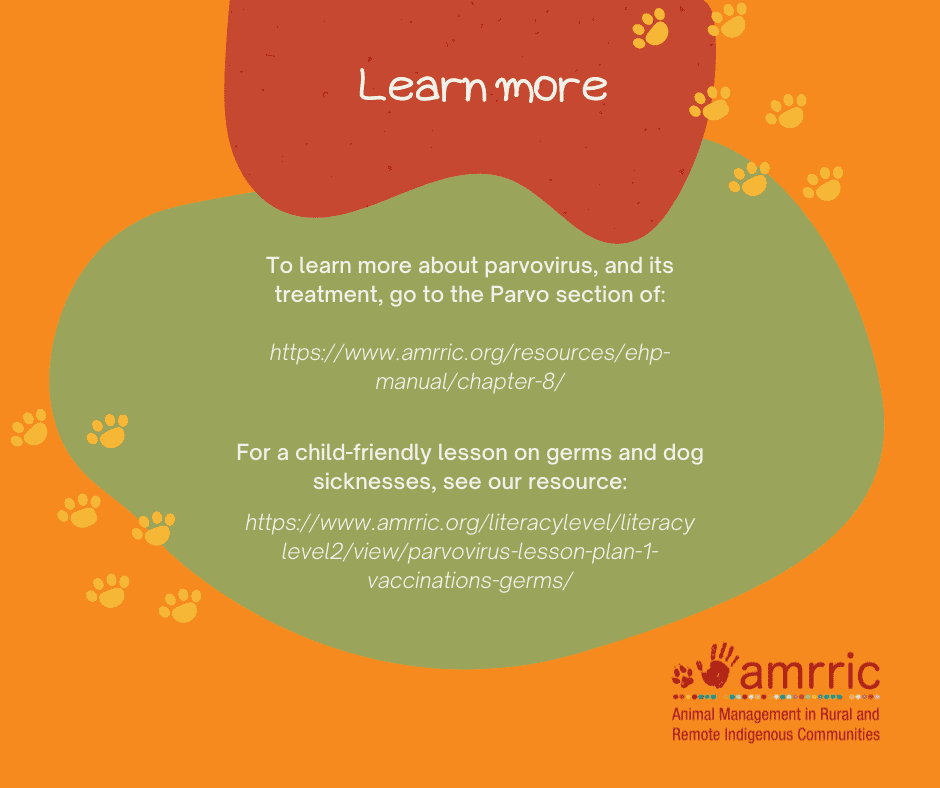 Learn more

To learn more about parvovirus, and its treatment, go to the Parvo section of:

https://www.amrric.org/resources/ehp-manual/chapter-8/

For a child-friendly lesson on germs and dog sicknesses, see our resource:

https://www.amrric.org/literacylevel/literacylevel2/view/parvovirus-lesson-plan-1-vaccinations-germs/

amrric
Animal Management in Rural and Remote Indigenous Communities